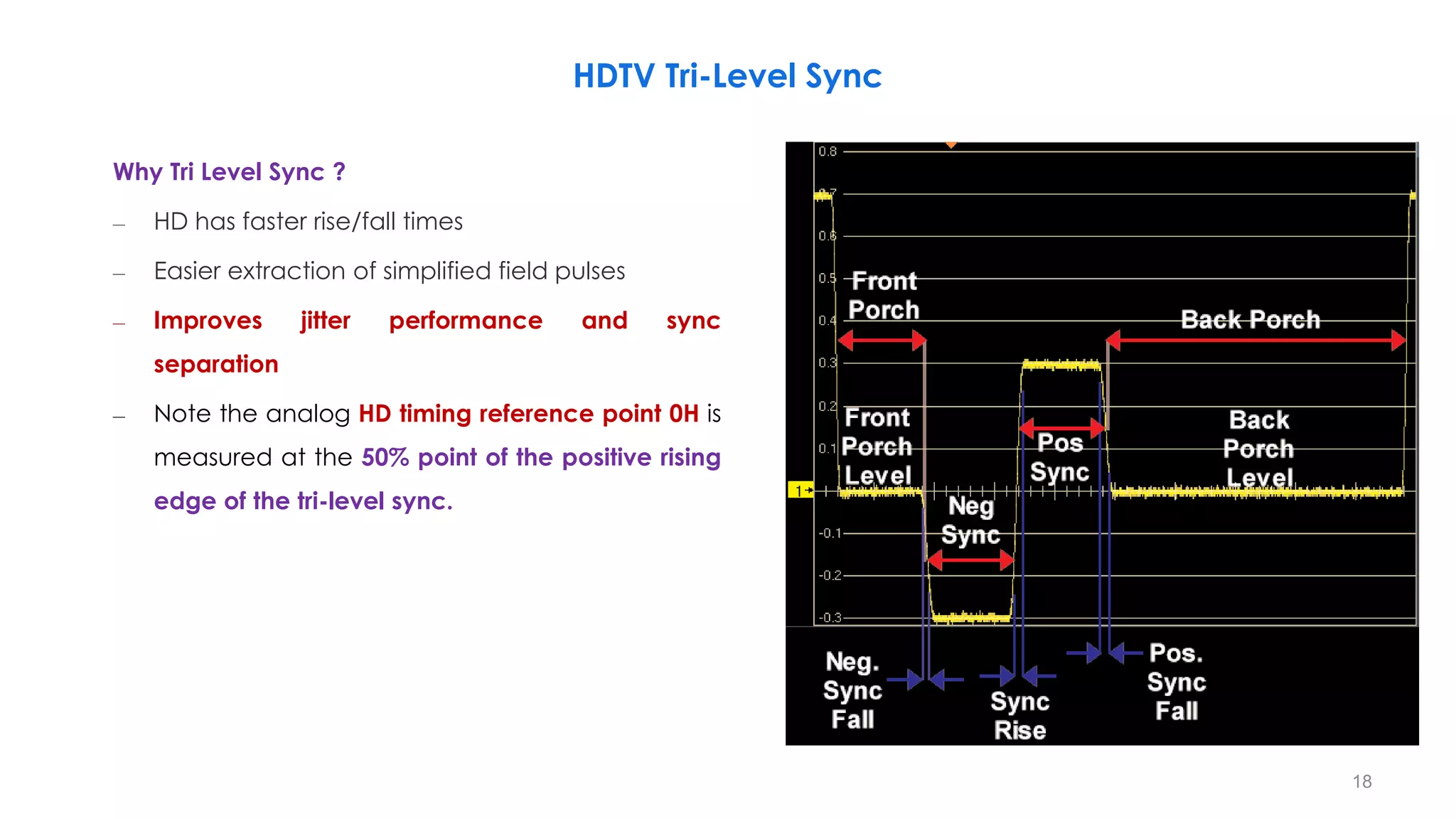 HDTV Tri-Level Sync

Why Tri Level Sync ?

– HD has faster rise/fall times

– Easier extraction of simplified field pulses

– Improves jitter performance and sync separation

– Note the analog HD timing reference point 0H is measured at the 50% point of the positive rising edge of the tri-level sync.

0.8
0.7
0.6
0.5
0.4
0.3
0.2
0.1
1
-0.1
-0.2
-0.3

Front Porch

Back Porch

Front Porch Level

Pos Sync

Back Porch Level

Neg Sync

Neg. Sync Fall

Sync Rise

Pos. Sync Fall

18